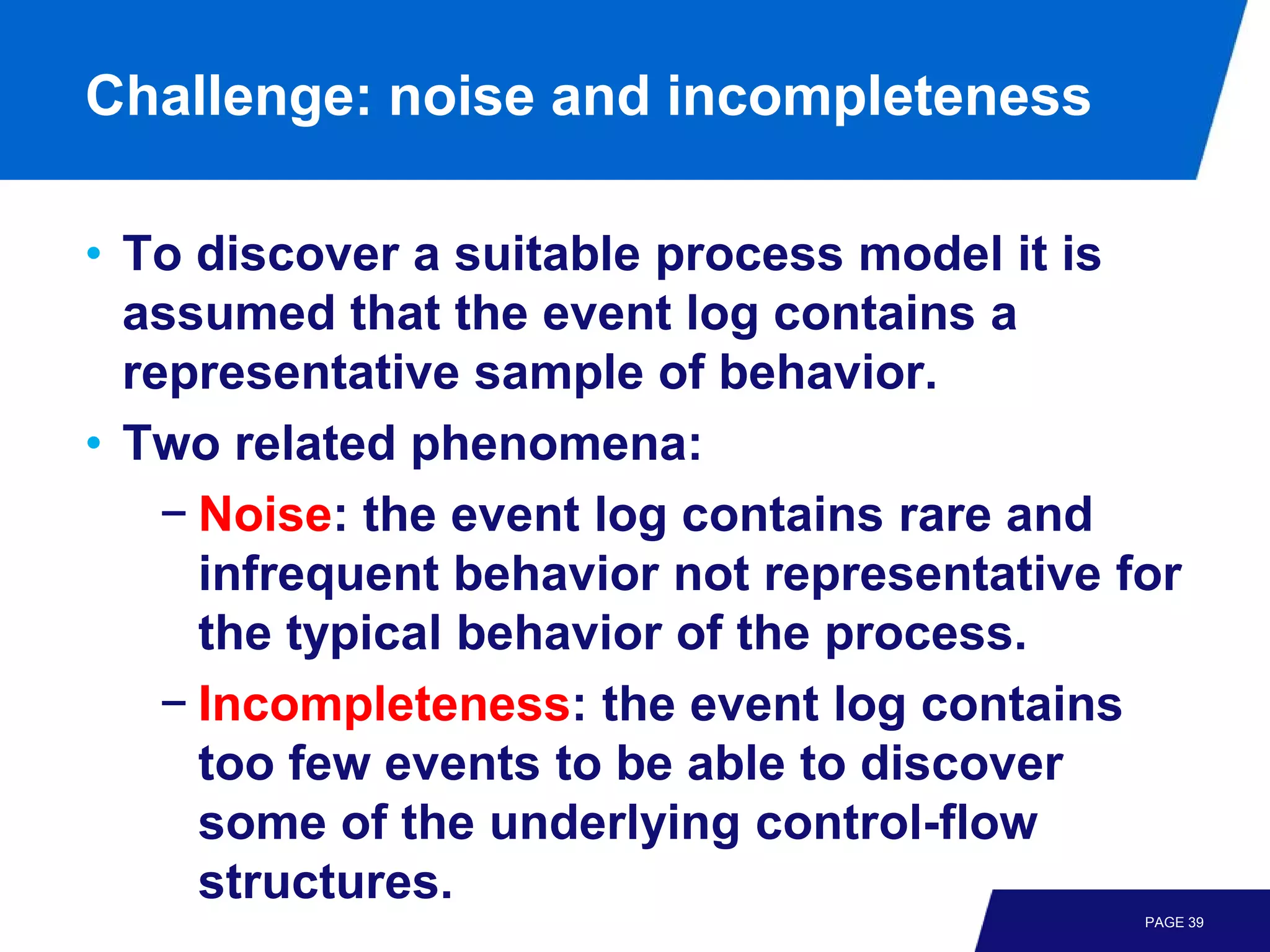 Challenge: noise and incompleteness

• To discover a suitable process model it is assumed that the event log contains a representative sample of behavior.

• Two related phenomena:

– Noise: the event log contains rare and infrequent behavior not representative for the typical behavior of the process.

– Incompleteness: the event log contains too few events to be able to discover some of the underlying control-flow structures.

PAGE 39